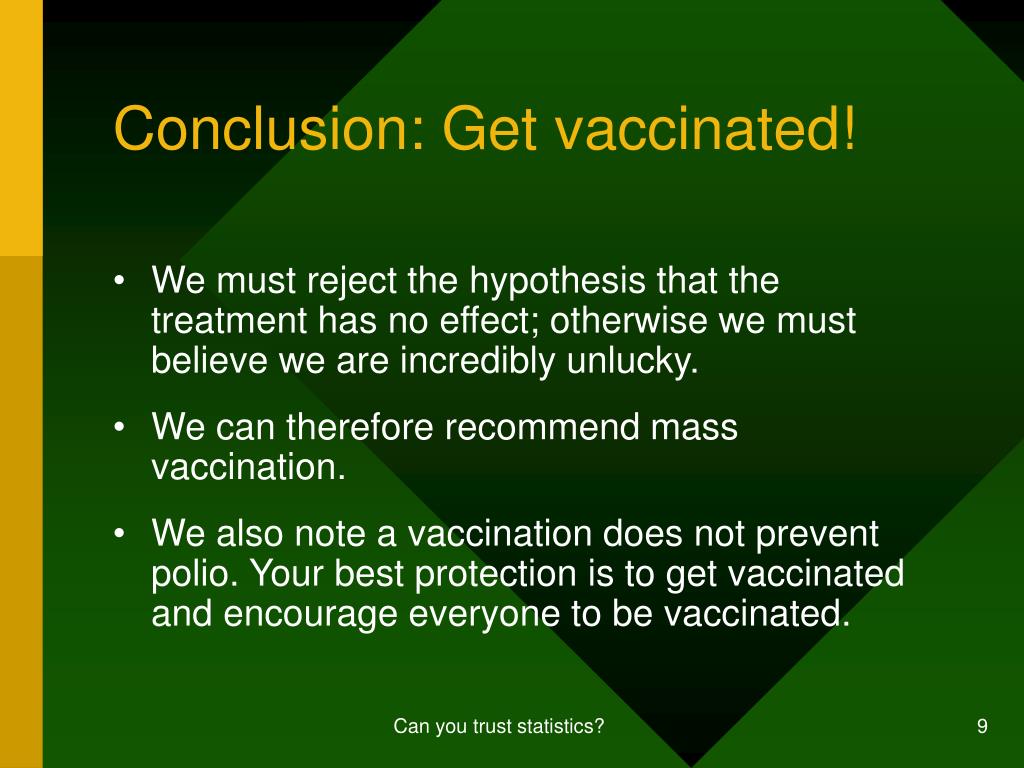 Conclusion: Get vaccinated!

• We must reject the hypothesis that the treatment has no effect; otherwise we must believe we are incredibly unlucky.

• We can therefore recommend mass vaccination.

• We also note a vaccination does not prevent polio. Your best protection is to get vaccinated and encourage everyone to be vaccinated.

Can you trust statistics?

9